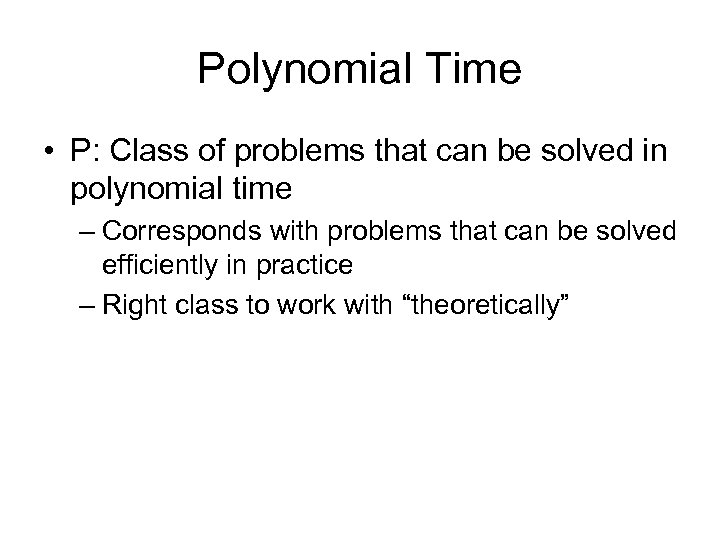 Polynomial Time

• P: Class of problems that can be solved in polynomial time

– Corresponds with problems that can be solved efficiently in practice

– Right class to work with “theoretically”